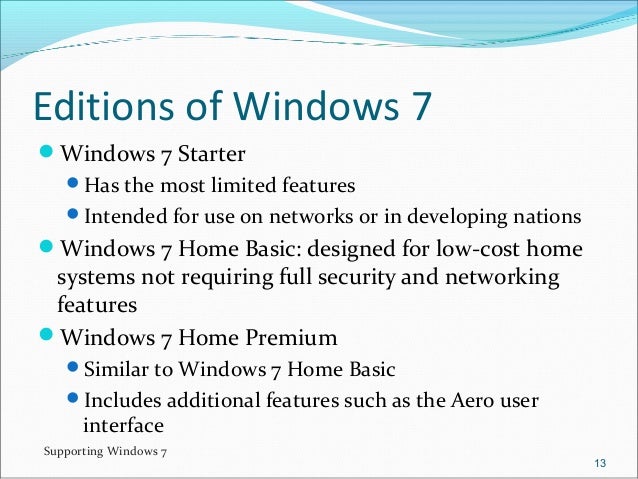 Editions of Windows 7

- Windows 7 Starter
  - Has the most limited features
  - Intended for use on networks or in developing nations
- Windows 7 Home Basic: designed for low-cost home systems not requiring full security and networking features
- Windows 7 Home Premium
  - Similar to Windows 7 Home Basic
  - Includes additional features such as the Aero user interface

Supporting Windows 7

13